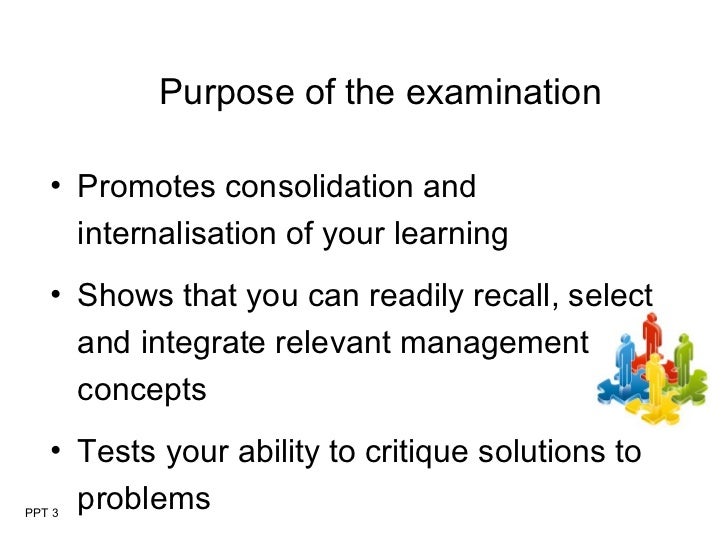 Purpose of the examination

• Promotes consolidation and internalisation of your learning

• Shows that you can readily recall, select and integrate relevant management concepts

• Tests your ability to critique solutions to problems

PPT 3